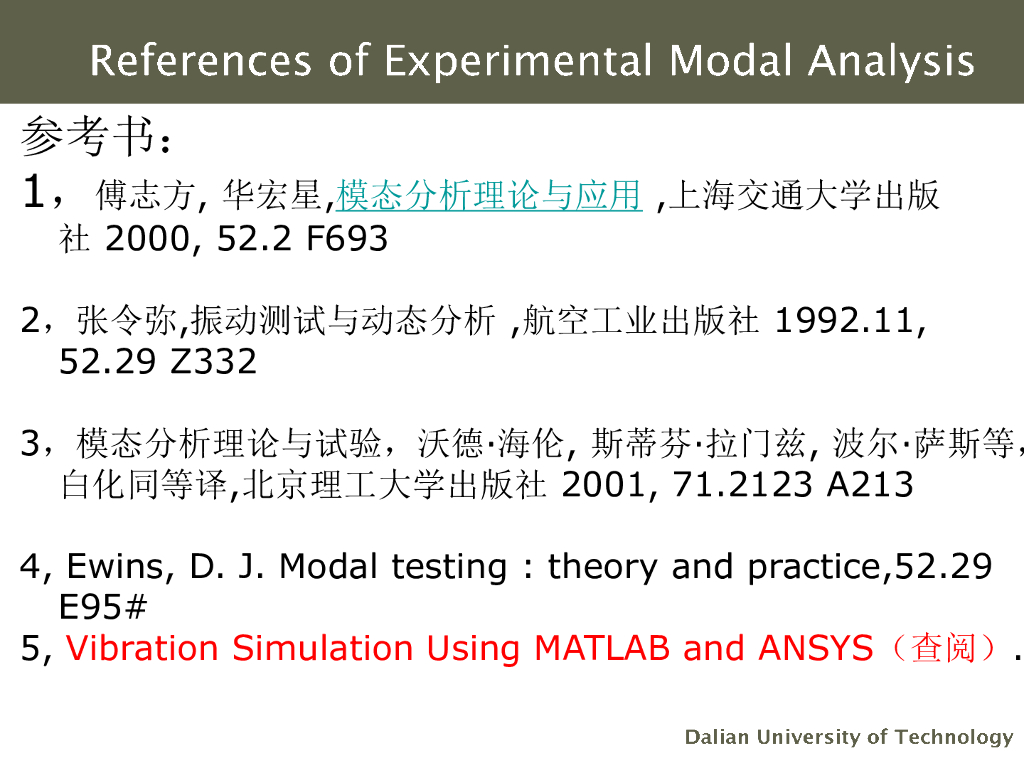 References of Experimental Modal Analysis

参考书：

1， 傅志方, 华宏星,模态分析理论与应用 ,上海交通大学出版社 2000, 52.2 F693

2，张令弥,振动测试与动态分析 ,航空工业出版社 1992.11, 52.29 Z332

3，模态分析理论与试验，沃德·海伦, 斯蒂芬·拉门兹, 波尔·萨斯等, 白化同等译,北京理工大学出版社 2001, 71.2123 A213

4, Ewins, D. J. Modal testing : theory and practice,52.29 E95#

5, Vibration Simulation Using MATLAB and ANSYS（查阅）.

Dalian University of Technology